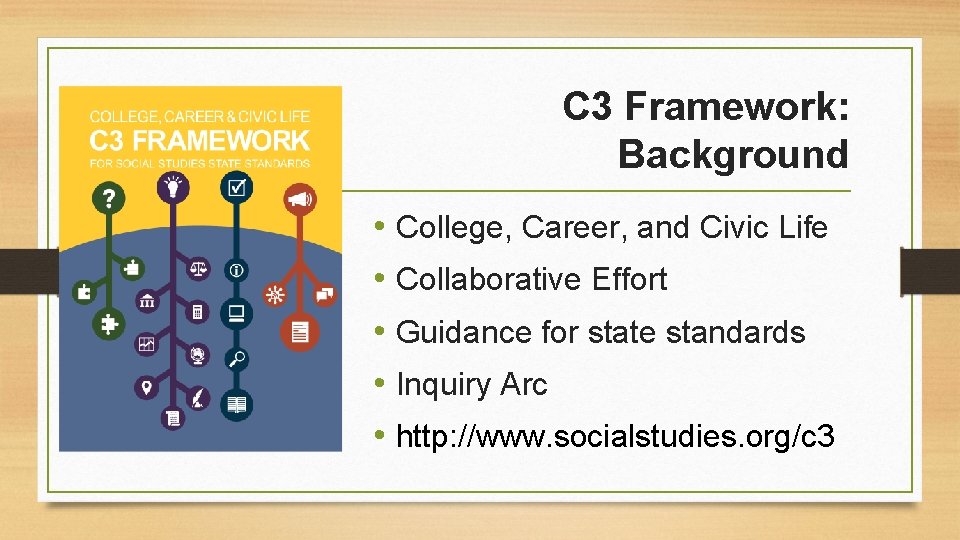 COLLEGE, CAREER & CIVIC LIFE
C3 FRAMEWORK
FOR SOCIAL STUDIES STATE STANDARDS

C3 Framework: Background

• College, Career, and Civic Life
• Collaborative Effort
• Guidance for state standards
• Inquiry Arc
• http://www.socialstudies.org/c3